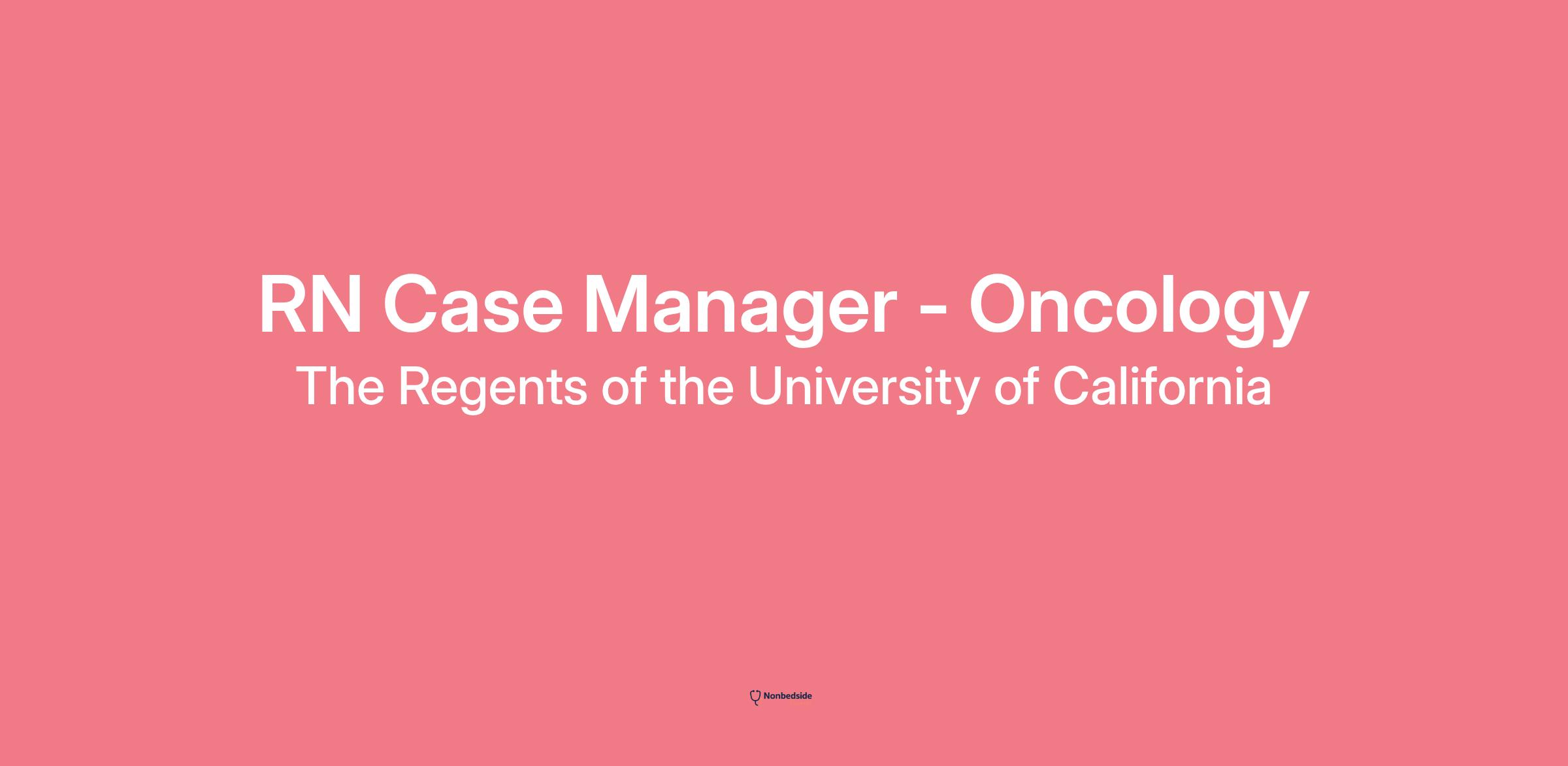 RN Case Manager - Oncology
The Regents of the University of California

Nonbedside